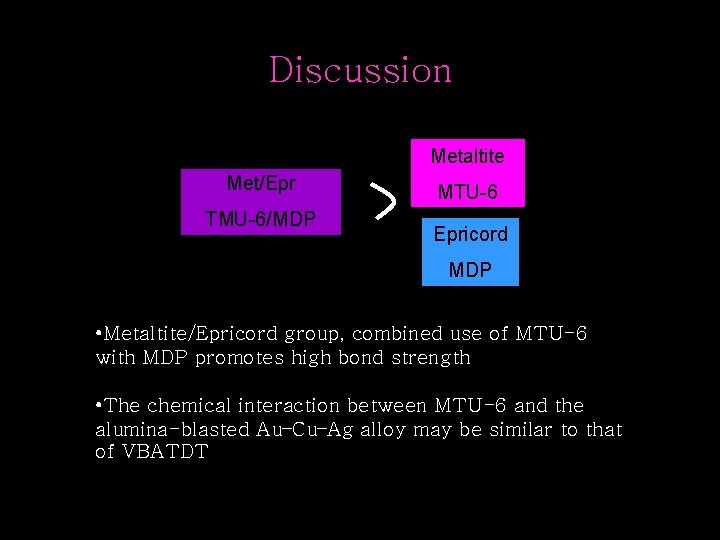 Discussion

Met/Epr

TMU-6/MDP

>

Metaltite

MTU-6

Epricord

MDP

•Metaltite/Epricord group, combined use of MTU-6 with MDP promotes high bond strength

•The chemical interaction between MTU-6 and the alumina-blasted Au-Cu-Ag alloy may be similar to that of VBATDT